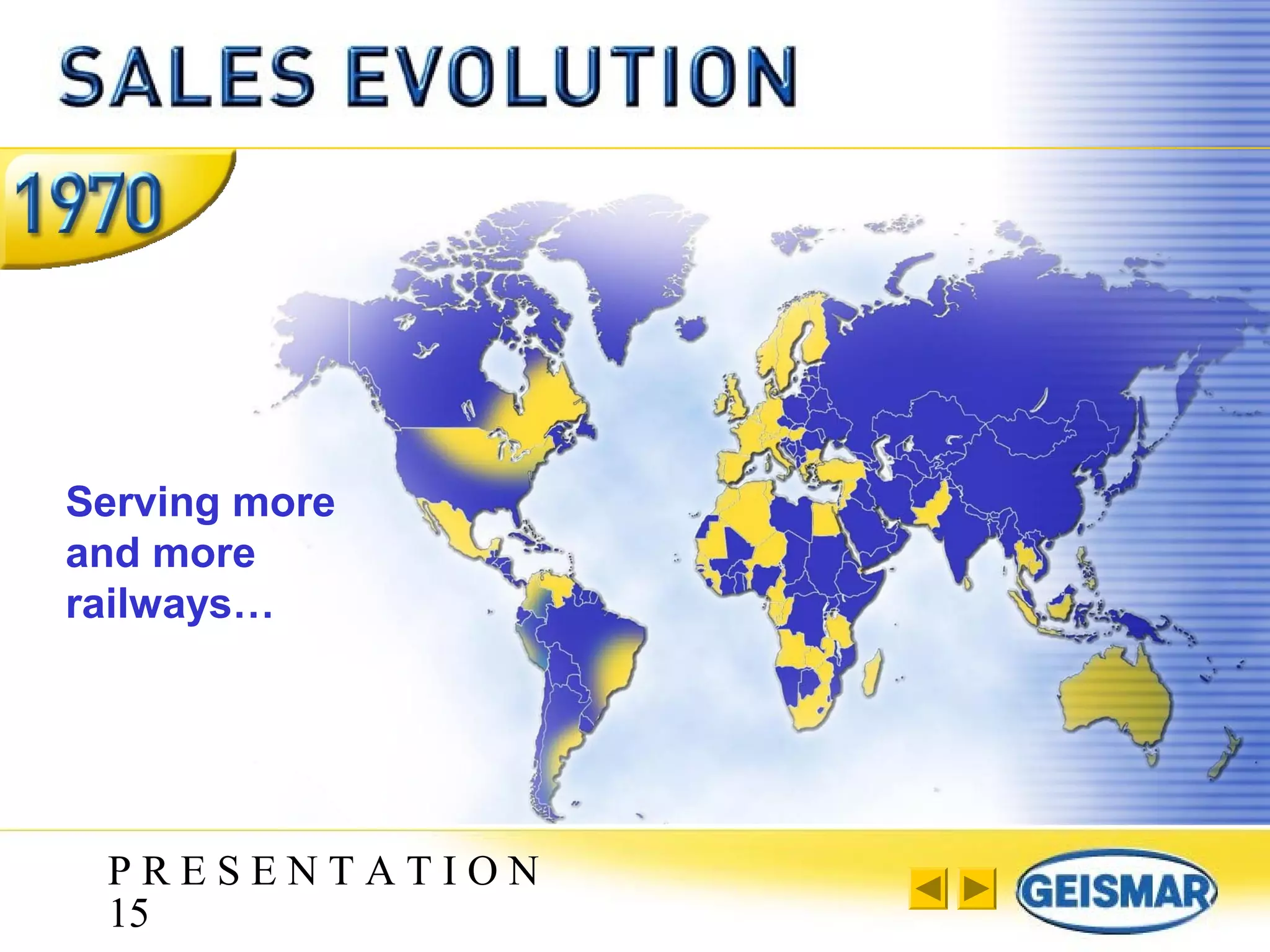 SALES EVOLUTION

1970

Serving more and more railways…

PRESENTATION
15

GEISMAR